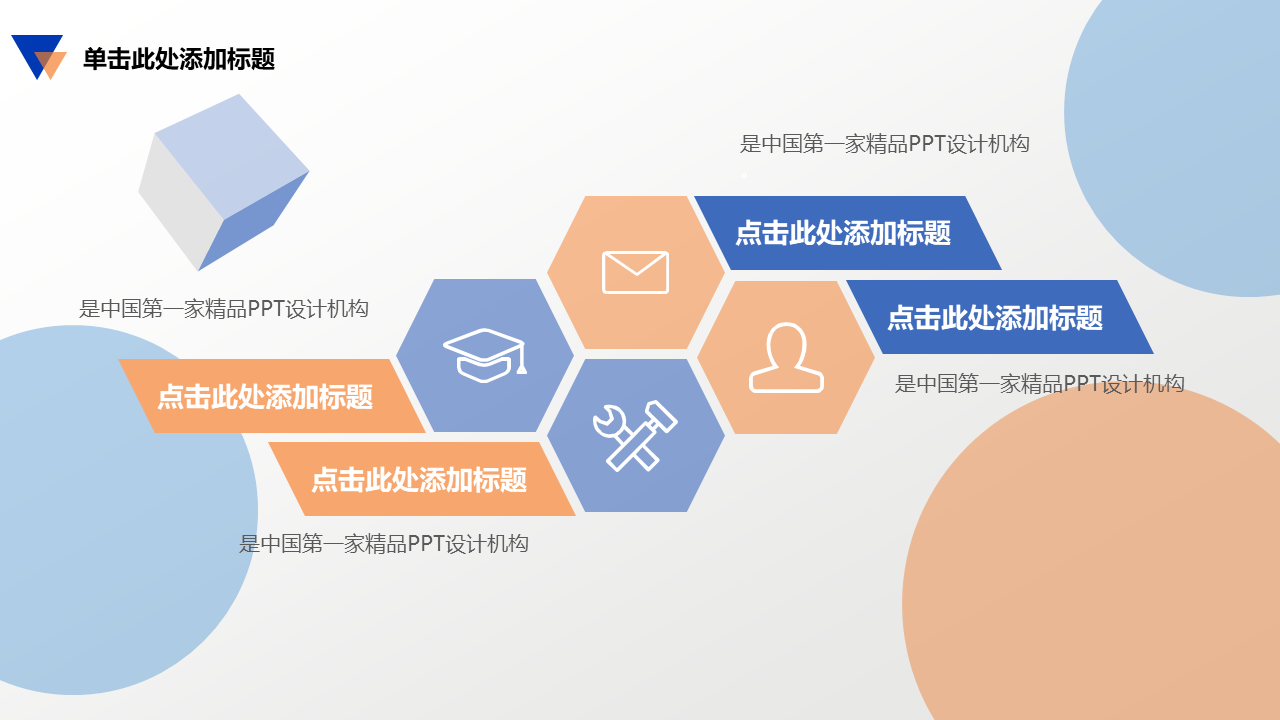 单击此处添加标题

是中国第一家精品PPT设计机构

点击此处添加标题

点击此处添加标题

是中国第一家精品PPT设计机构

是中国第一家精品PPT设计机构

点击此处添加标题

点击此处添加标题

是中国第一家精品PPT设计机构